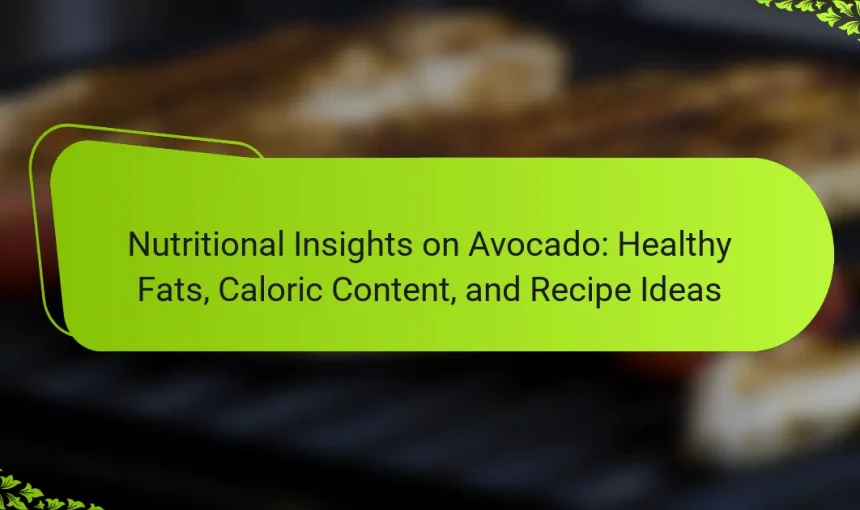 Nutritional Insights on Avocado: Healthy Fats, Caloric Content, and Recipe Ideas